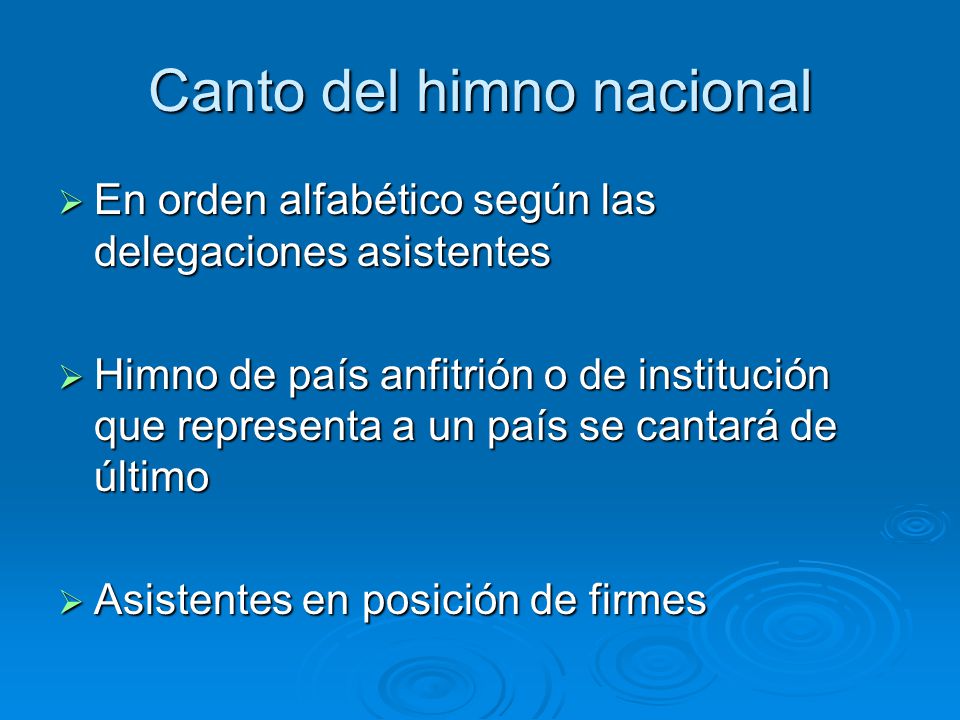 Canto del himno nacional

➢ En orden alfabético según las delegaciones asistentes

➢ Himno de país anfitrión o de institución que representa a un país se cantará de último

➢ Asistentes en posición de firmes